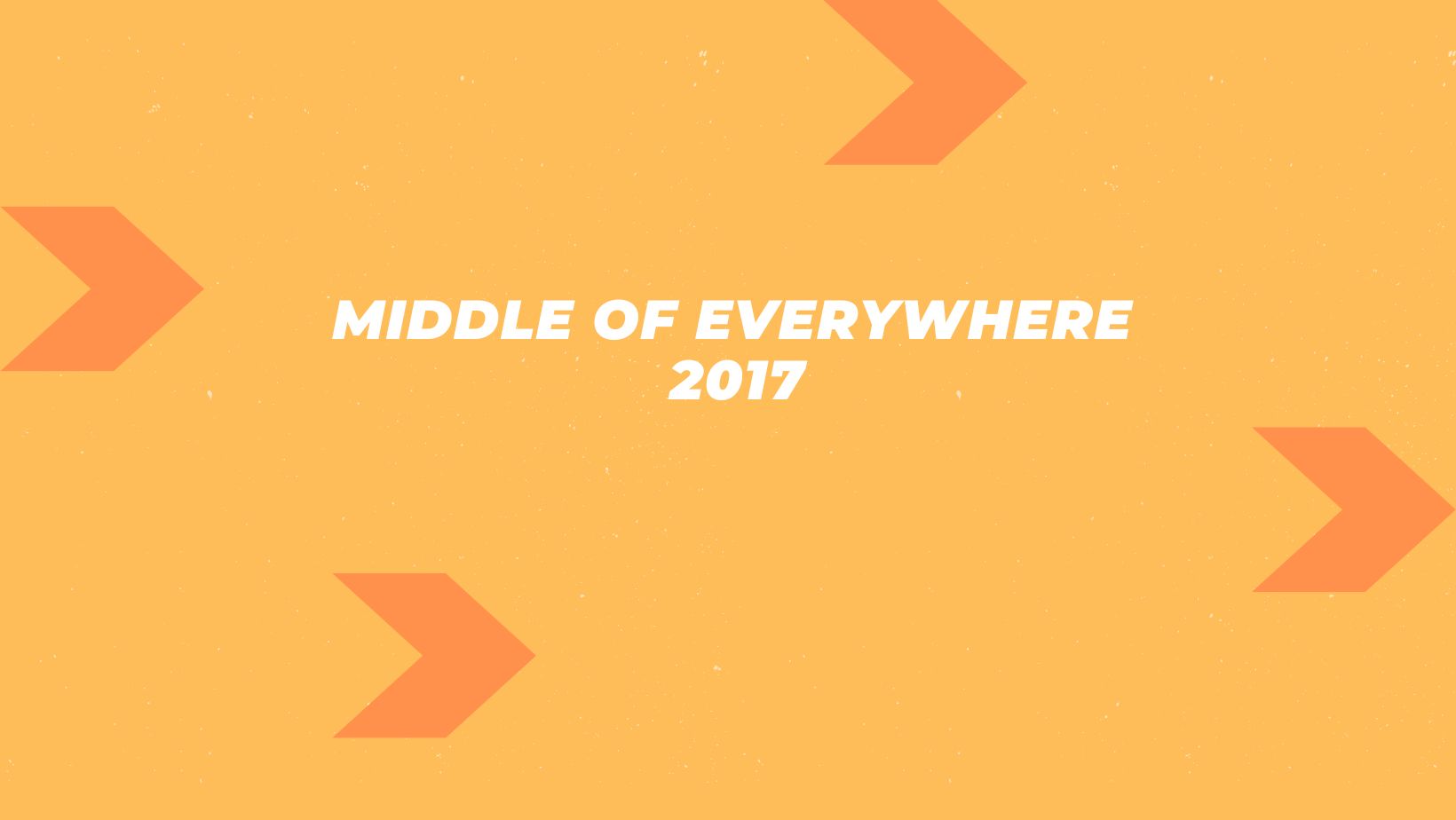 MIDDLE OF EVERYWHERE
2017